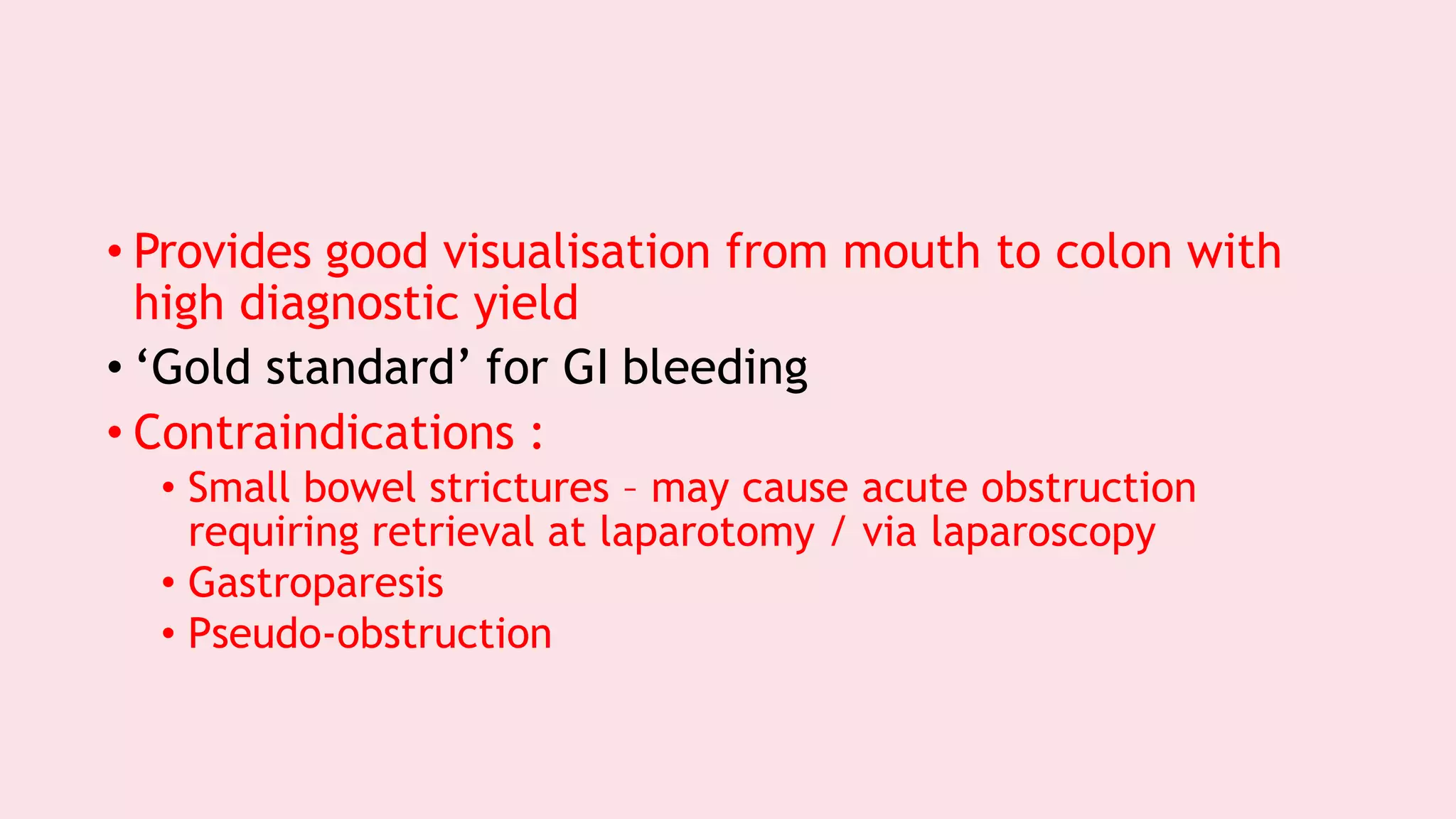 • Provides good visualisation from mouth to colon with high diagnostic yield
• ‘Gold standard’ for GI bleeding
• Contraindications :
  • Small bowel strictures – may cause acute obstruction requiring retrieval at laparotomy / via laparoscopy
  • Gastroparesis
  • Pseudo-obstruction